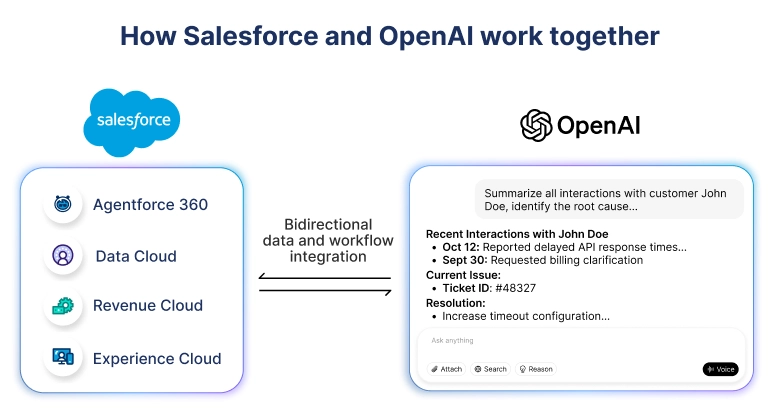 How Salesforce and OpenAI work together

salesforce

Agentforce 360

Data Cloud

Revenue Cloud

Experience Cloud

Bidirectional data and workflow integration

OpenAI

Summarize all interactions with customer John Doe, identify the root cause...

Recent Interactions with John Doe
• Oct 12: Reported delayed API response times...
• Sept 30: Requested billing clarification
Current Issue:
• Ticket ID: #48327
Resolution:
• Increase timeout configuration...

Ask anything

Attach Search Reason Voice